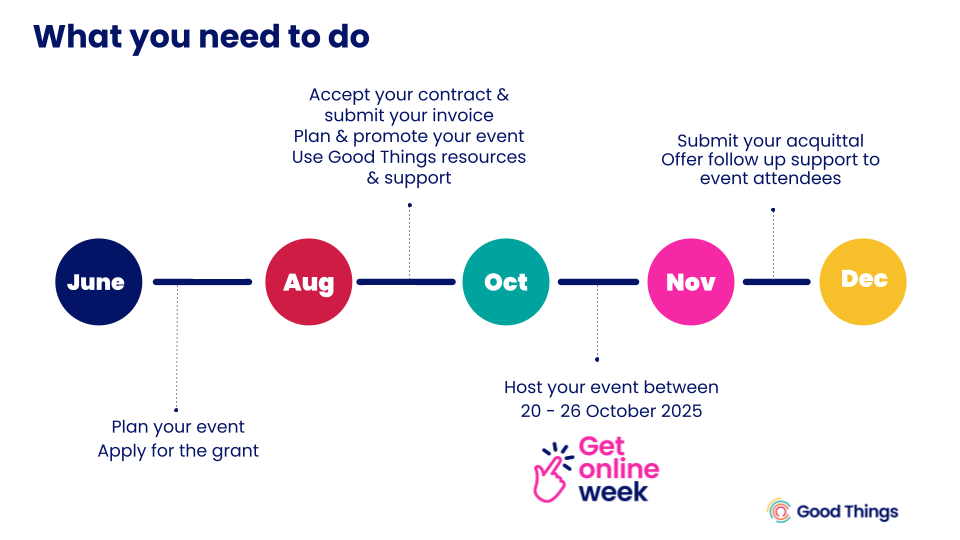 What you need to do

Accept your contract & submit your invoice
Plan & promote your event
Use Good Things resources & support

Submit your acquittal
Offer follow up support to event attendees

June

Aug

Oct

Nov

Dec

Plan your event
Apply for the grant

Host your event between 20 - 26 October 2025

Get online week

Good Things